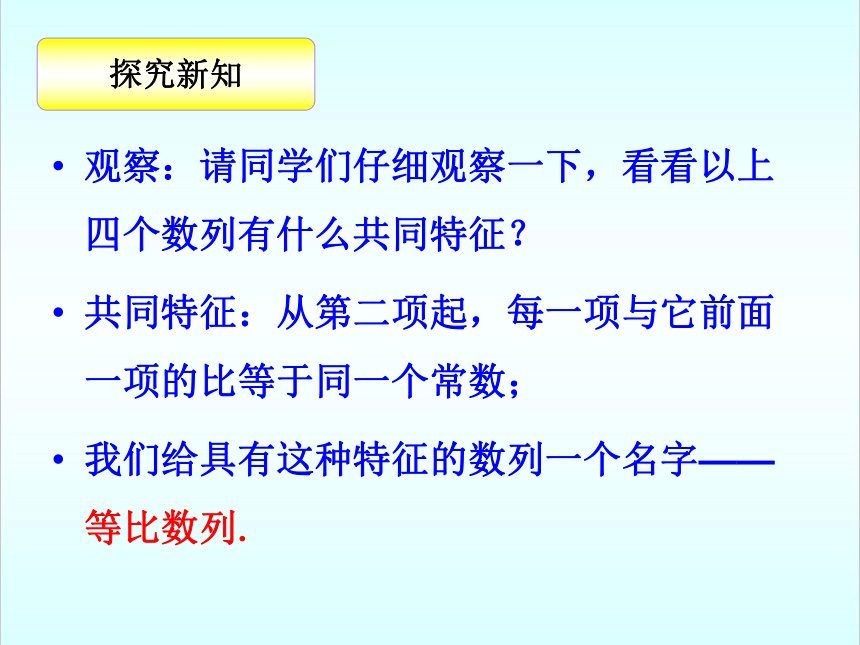 探究新知

• 观察：请同学们仔细观察一下，看看以上四个数列有什么共同特征？

• 共同特征：从第二项起，每一项与它前面一项的比等于同一个常数；

• 我们给具有这种特征的数列一个名字——等比数列.